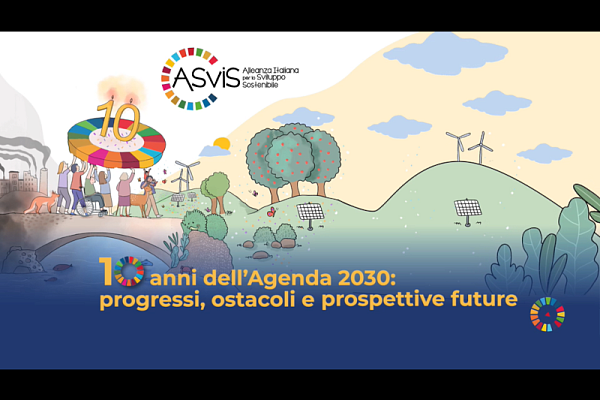 ASviS Alleanza Italiana per lo Sviluppo Sostenibile

10

10 anni dell'Agenda 2030:
progressi, ostacoli e prospettive future